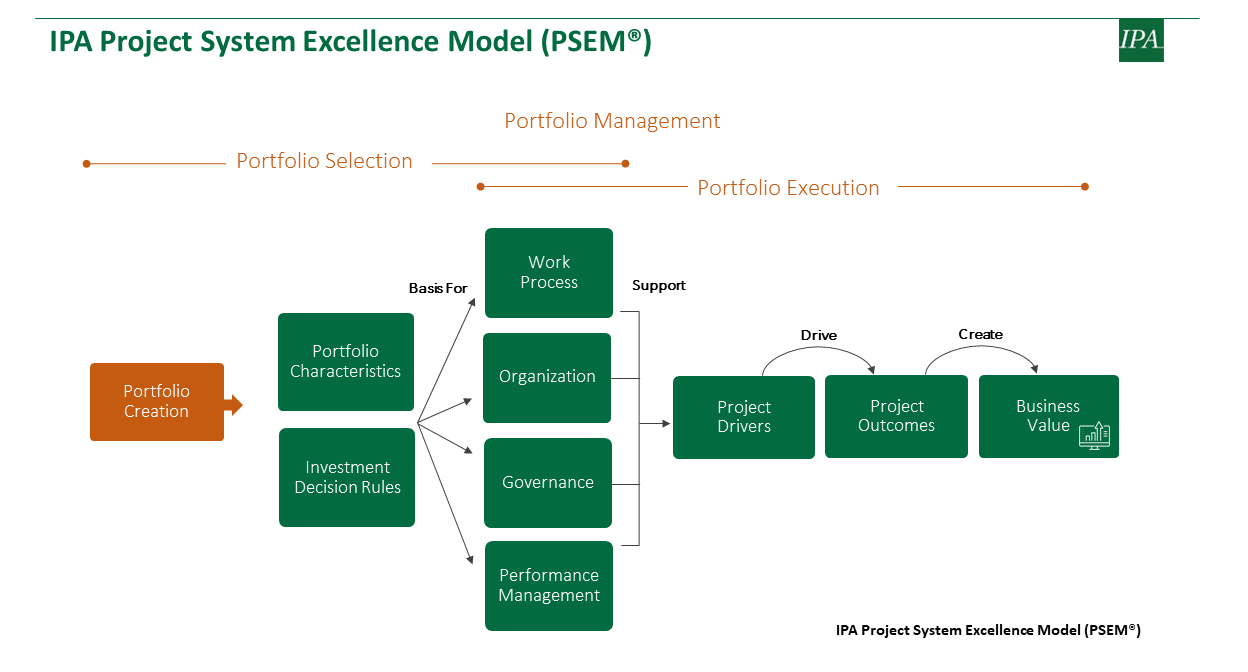 IPA Project System Excellence Model (PSEM®)

IPA

Portfolio Management

Portfolio Selection

Portfolio Execution

Portfolio Creation

Portfolio Characteristics

Investment Decision Rules

Basis For

Work Process

Organization

Governance

Performance Management

Support

Project Drivers

Drive

Project Outcomes

Create

Business Value

IPA Project System Excellence Model (PSEM®)